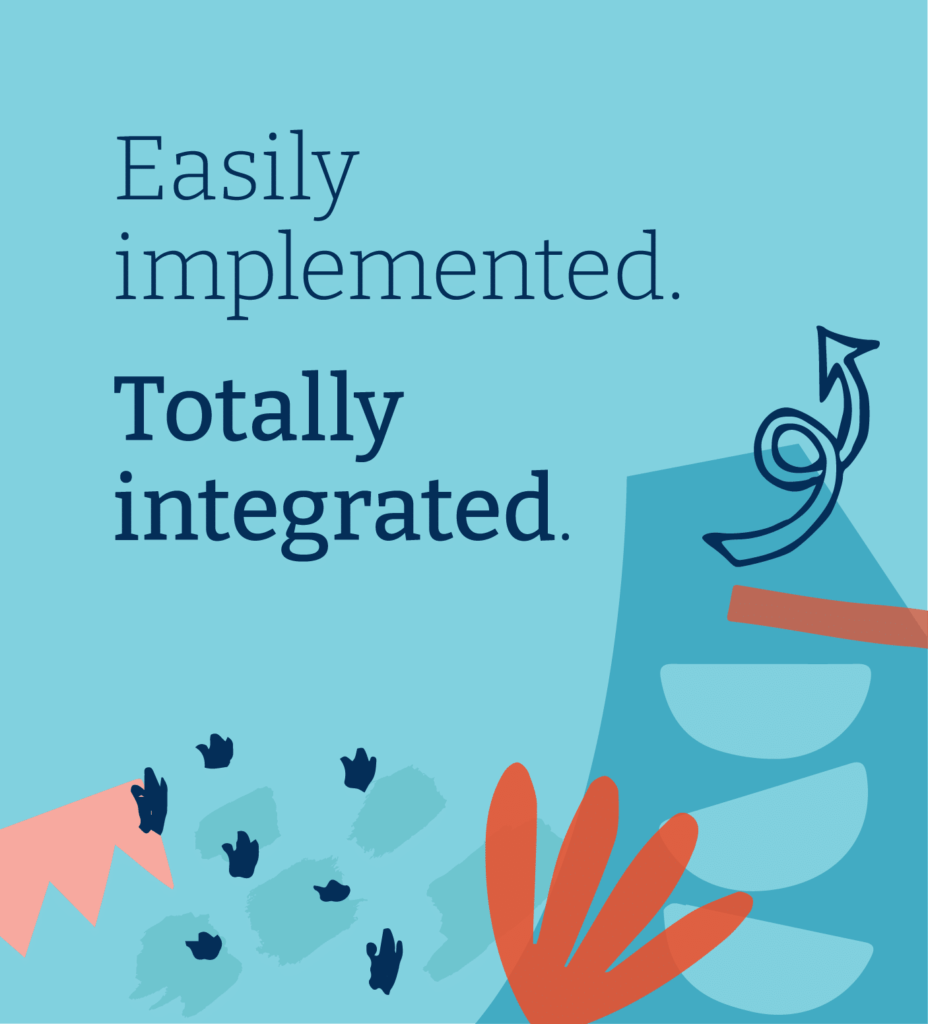 Easily implemented.

Totally integrated.